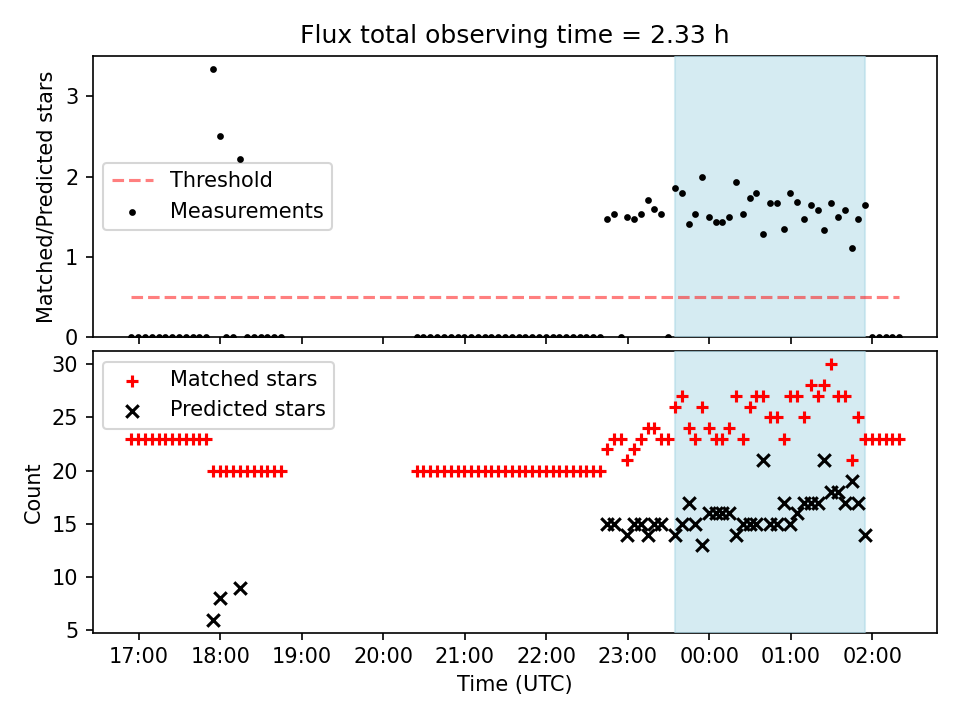 Flux total observing time = 2.33 h

Matched/Predicted stars

3
2
1
0

Threshold
Measurements

Count

30
25
20
15
10
5

Matched stars
Predicted stars

17:00 18:00 19:00 20:00 21:00 22:00 23:00 00:00 01:00 02:00

Time (UTC)